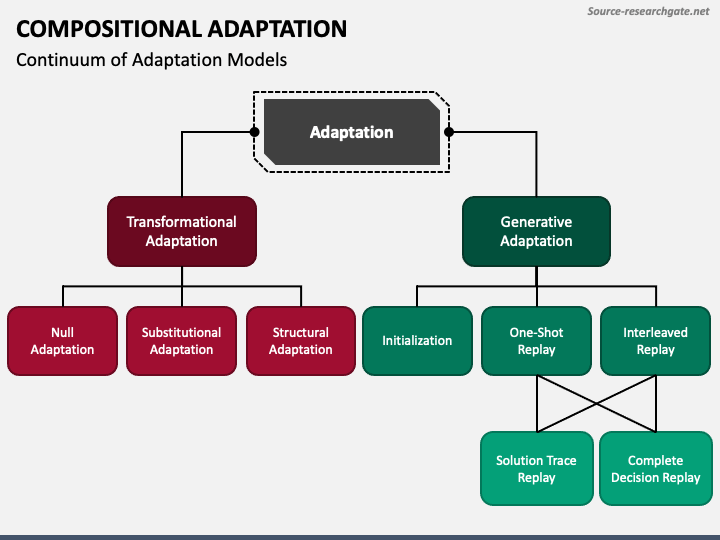 Source-researchgate.net

COMPOSITIONAL ADAPTATION

Continuum of Adaptation Models

Adaptation

Transformational Adaptation

Generative Adaptation

Null Adaptation

Substitutional Adaptation

Structural Adaptation

Initialization

One-Shot Replay

Interleaved Replay

Solution Trace Replay

Complete Decision Replay